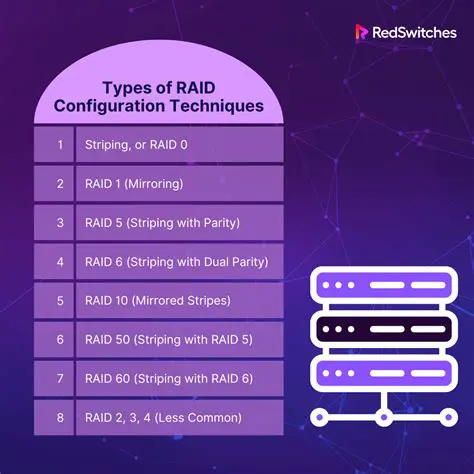 RedSwitches

Types of RAID Configuration Techniques

| 1 | Striping, or RAID 0 |
|---|---|
| 2 | RAID 1 (Mirroring) |
| 3 | RAID 5 (Striping with Parity) |
| 4 | RAID 6 (Striping with Dual Parity) |
| 5 | RAID 10 (Mirrored Stripes) |
| 6 | RAID 50 (Striping with RAID 5) |
| 7 | RAID 60 (Striping with RAID 6) |
| 8 | RAID 2, 3, 4 (Less Common) |